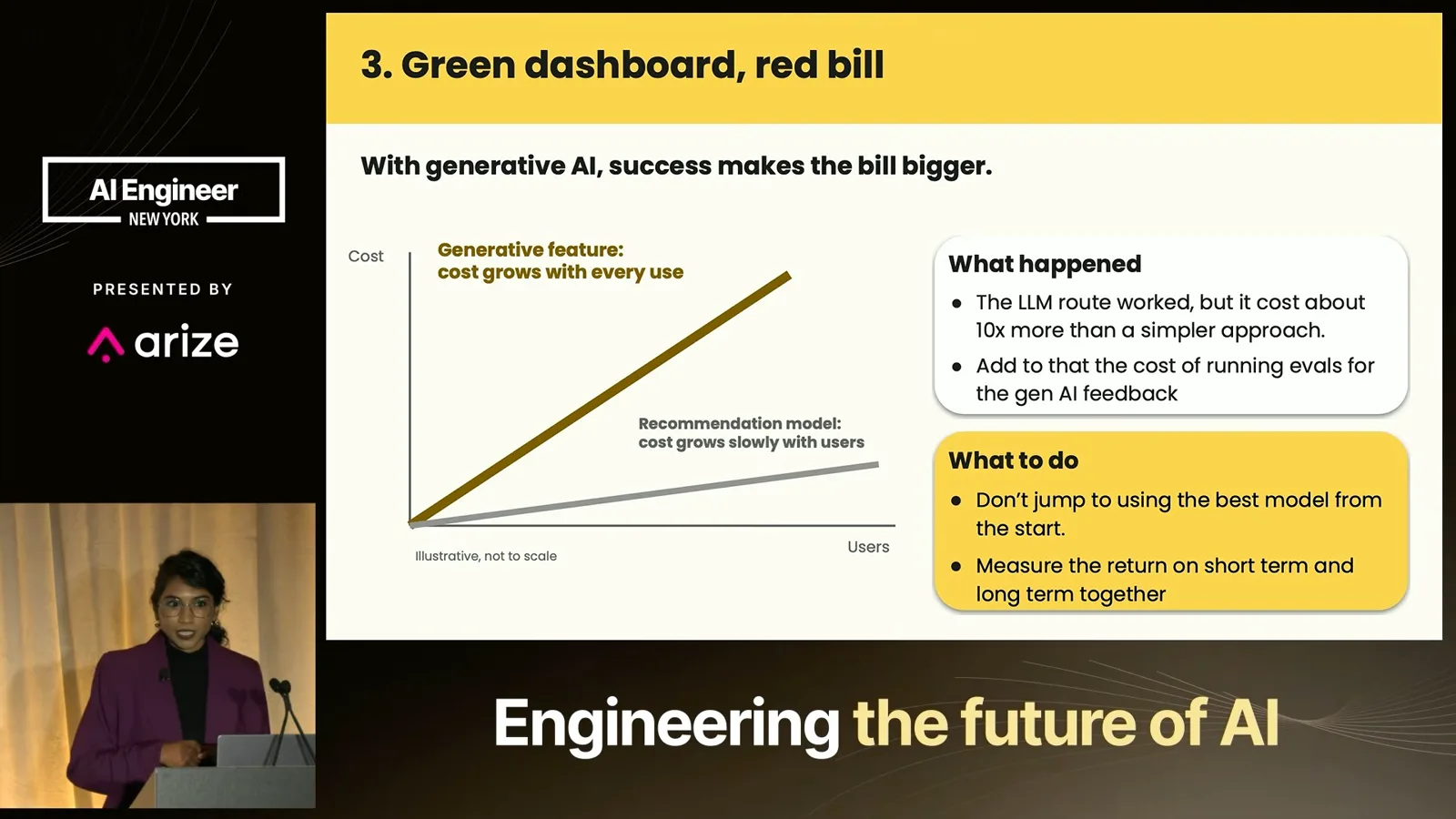 AI Engineer
NEW YORK

PRESENTED BY

arize

3. Green dashboard, red bill

With generative AI, success makes the bill bigger.

Cost

Generative feature:
cost grows with every use

Recommendation model:
cost grows slowly with users

Illustrative, not to scale

Users

What happened

• The LLM route worked, but it cost about 10x more than a simpler approach.
• Add to that the cost of running evals for the gen AI feedback

What to do

• Don't jump to using the best model from the start.
• Measure the return on short term and long term together

Engineering the future of AI